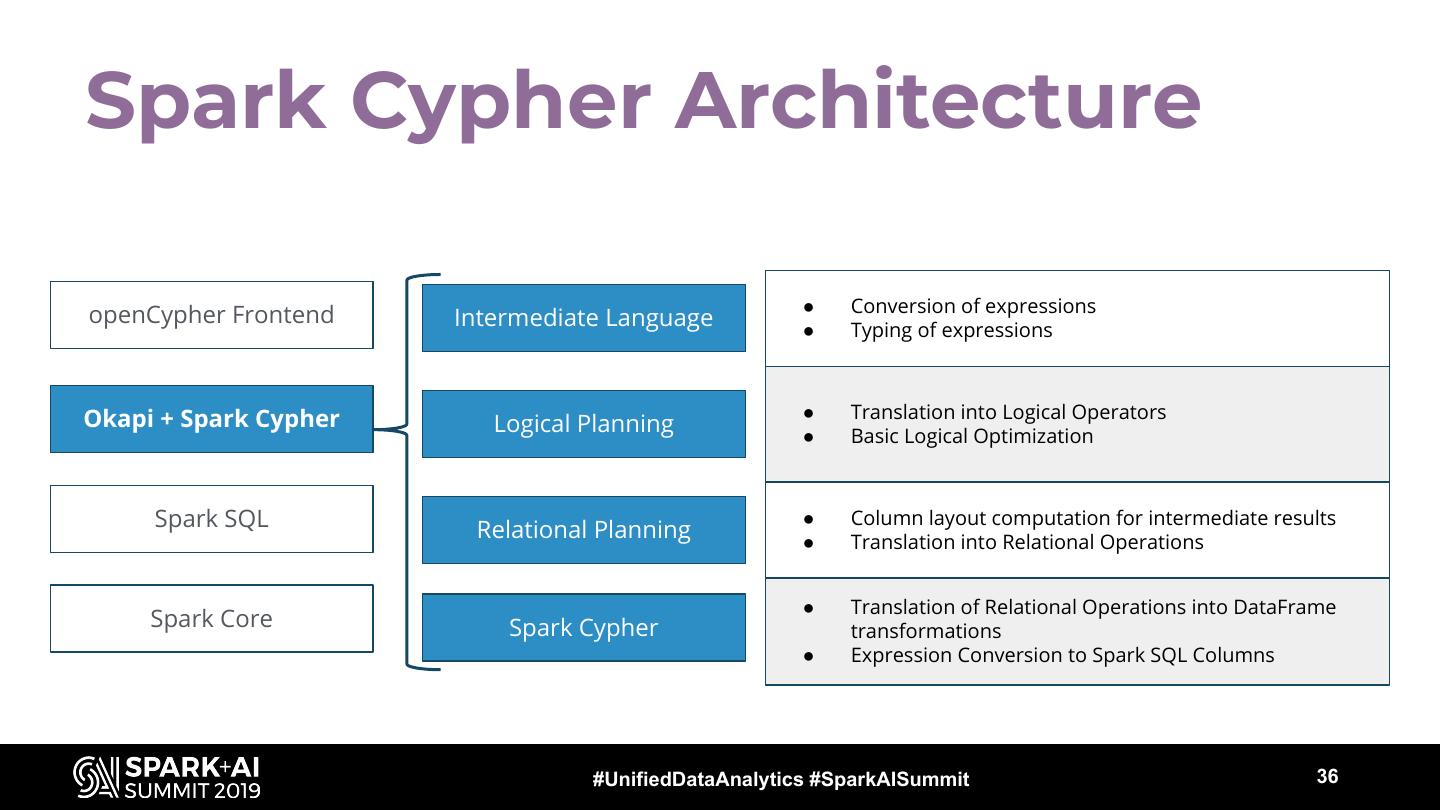 Spark Cypher Architecture

openCypher Frontend

Okapi + Spark Cypher

Spark SQL

Spark Core

Intermediate Language

Logical Planning

Relational Planning

Spark Cypher

- Conversion of expressions
- Typing of expressions

- Translation into Logical Operators
- Basic Logical Optimization

- Column layout computation for intermediate results
- Translation into Relational Operations

- Translation of Relational Operations into DataFrame transformations
- Expression Conversion to Spark SQL Columns

SPARK+AI SUMMIT 2019

#UnifiedDataAnalytics #SparkAISummit

36